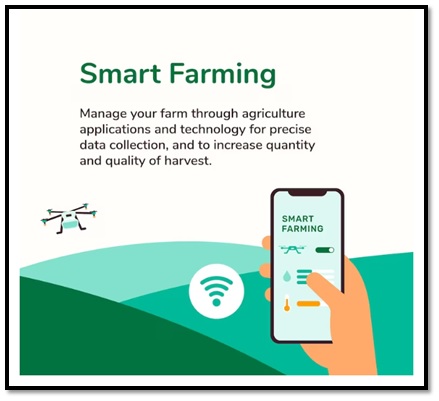 Smart Farming

Manage your farm through agriculture applications and technology for precise data collection, and to increase quantity and quality of harvest.

SMART FARMING